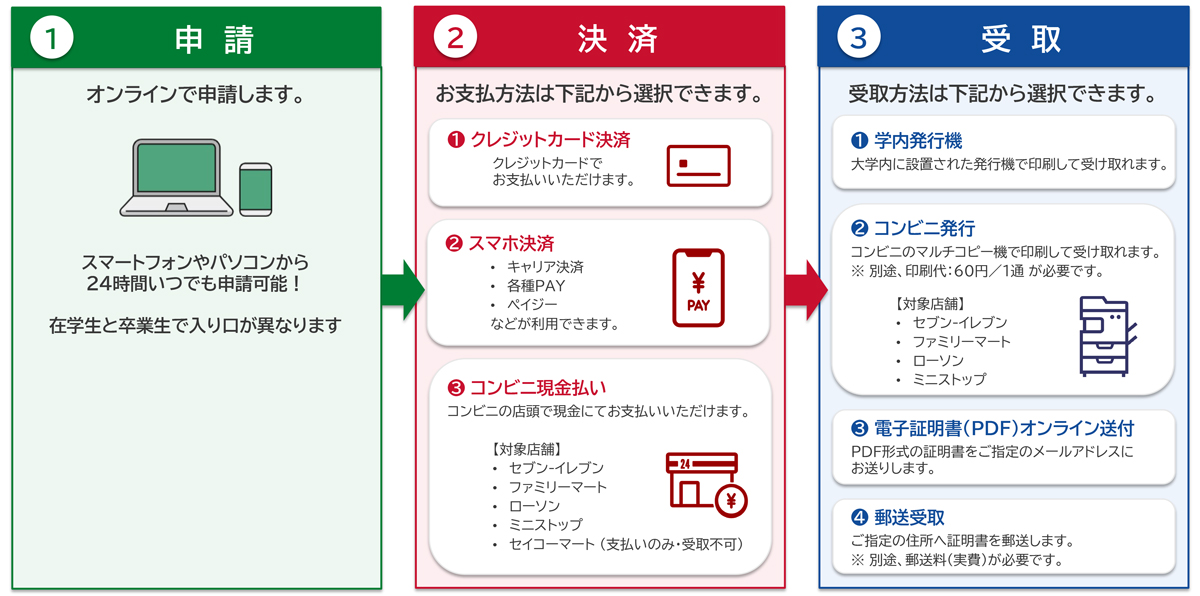 1 申請

オンラインで申請します。

スマートフォンやパソコンから
24時間いつでも申請可能！

在学生と卒業生で入り口が異なります

2 決済

お支払方法は下記から選択できます。

❶ クレジットカード決済
クレジットカードでお支払いいただけます。

❷ スマホ決済
・ キャリア決済
・ 各種PAY
・ ペイジー
などが利用できます。

¥
PAY

❸ コンビニ現金払い
コンビニの店頭で現金にてお支払いいただけます。

【対象店舗】
・ セブン-イレブン
・ ファミリーマート
・ ローソン
・ ミニストップ
・ セイコーマート（支払いのみ・受取不可）

24
¥

3 受取

受取方法は下記から選択できます。

❶ 学内発行機
大学内に設置された発行機で印刷して受け取れます。

❷ コンビニ発行
コンビニのマルチコピー機で印刷して受け取れます。
※ 別途、印刷代：60円／1通 が必要です。

【対象店舗】
・ セブン-イレブン
・ ファミリーマート
・ ローソン
・ ミニストップ

❸ 電子証明書（PDF）オンライン送付
PDF形式の証明書をご指定のメールアドレスにお送りします。

❹ 郵送受取
ご指定の住所へ証明書を郵送します。
※ 別途、郵送料（実費）が必要です。